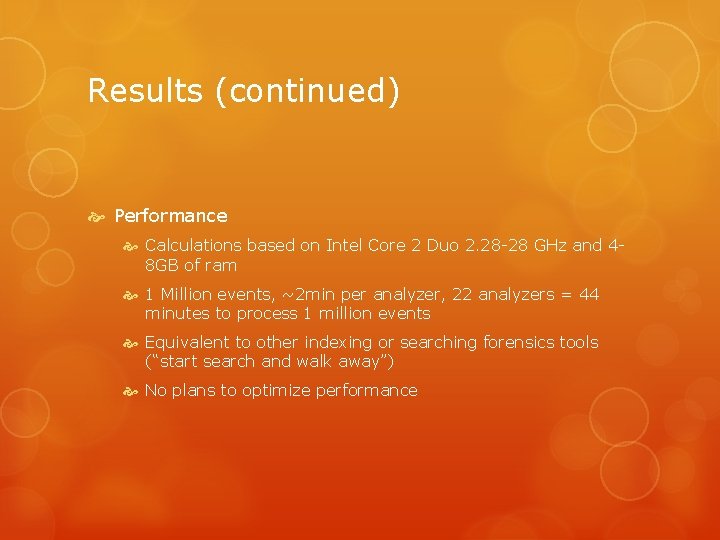 Results (continued)

Performance

Calculations based on Intel Core 2 Duo 2.28-28 GHz and 4-8GB of ram

1 Million events, ~2min per analyzer, 22 analyzers = 44 minutes to process 1 million events

Equivalent to other indexing or searching forensics tools (“start search and walk away”)

No plans to optimize performance